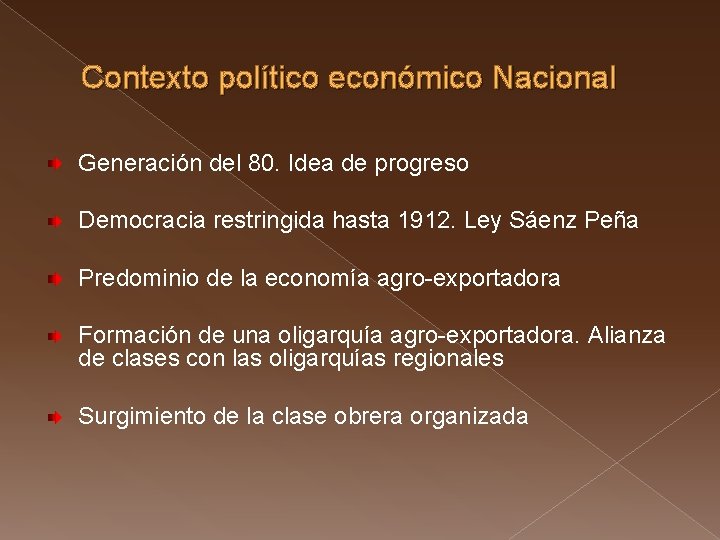 Contexto político económico Nacional

Generación del 80. Idea de progreso

Democracia restringida hasta 1912. Ley Sáenz Peña

Predominio de la economía agro-exportadora

Formación de una oligarquía agro-exportadora. Alianza de clases con las oligarquías regionales

Surgimiento de la clase obrera organizada